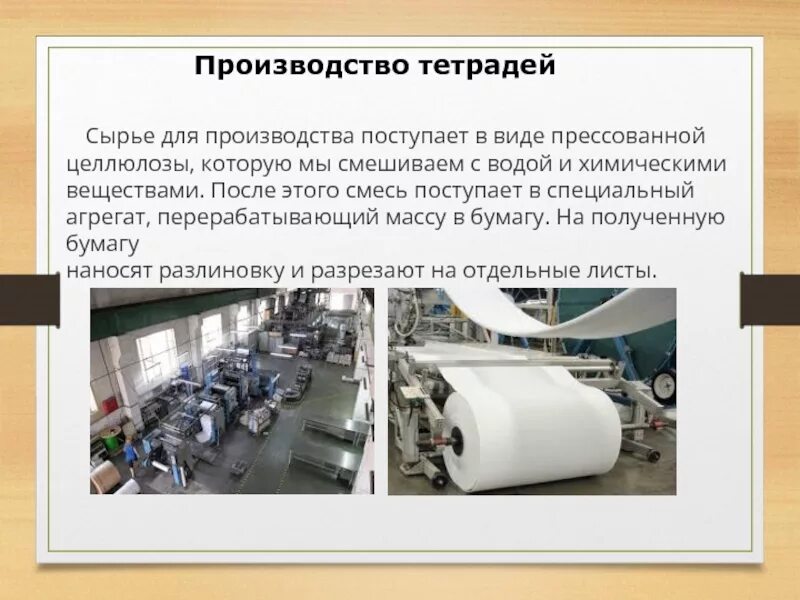 Производство тетрадей

Сырье для производства поступает в виде прессованной целлюлозы, которую мы смешиваем с водой и химическими веществами. После этого смесь поступает в специальный агрегат, перерабатывающий массу в бумагу. На полученную бумагу
наносят разлиновку и разрезают на отдельные листы.